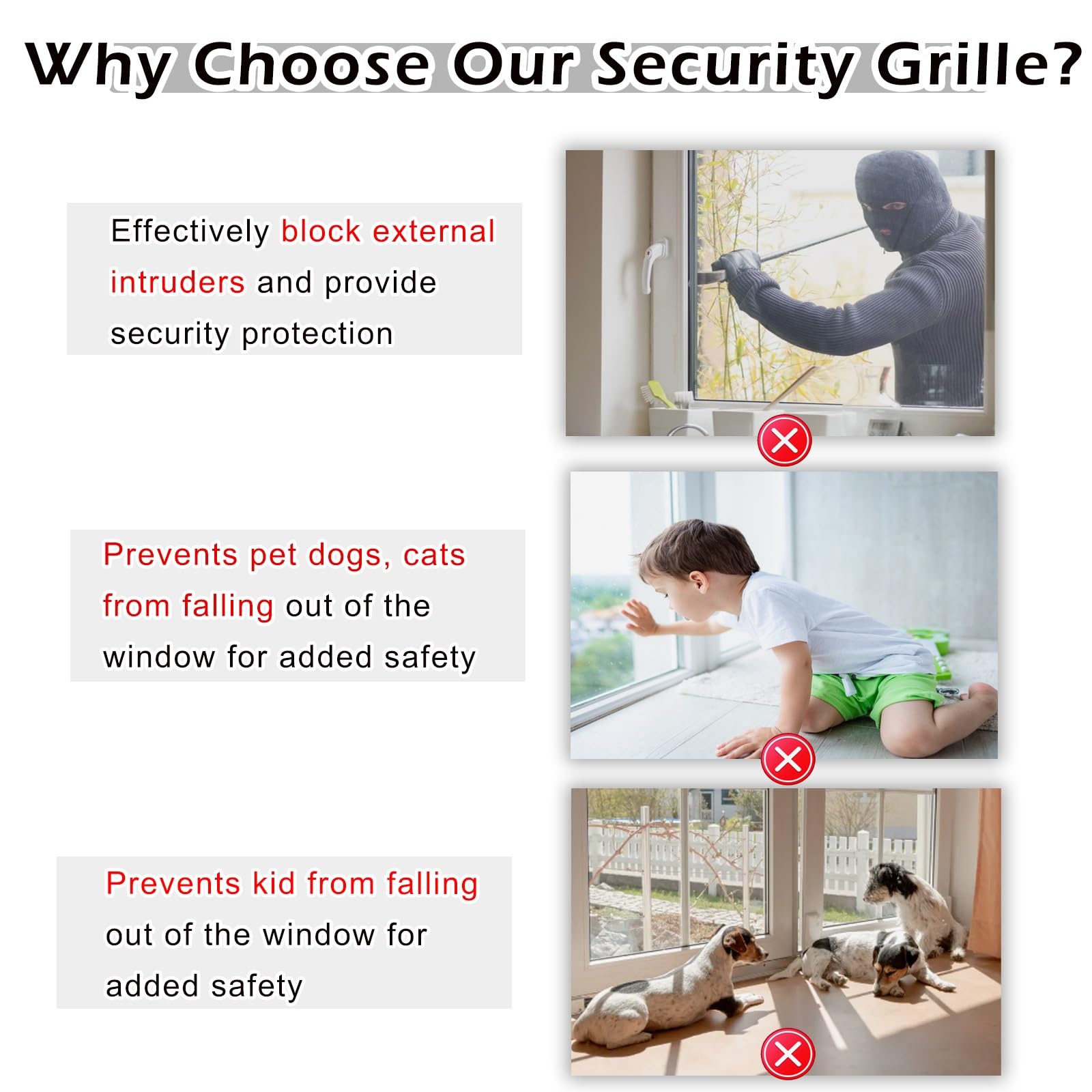 Why Choose Our Security Grille?

Effectively block external intruders and provide security protection

Prevents pet dogs, cats from falling out of the window for added safety

Prevents kid from falling out of the window for added safety